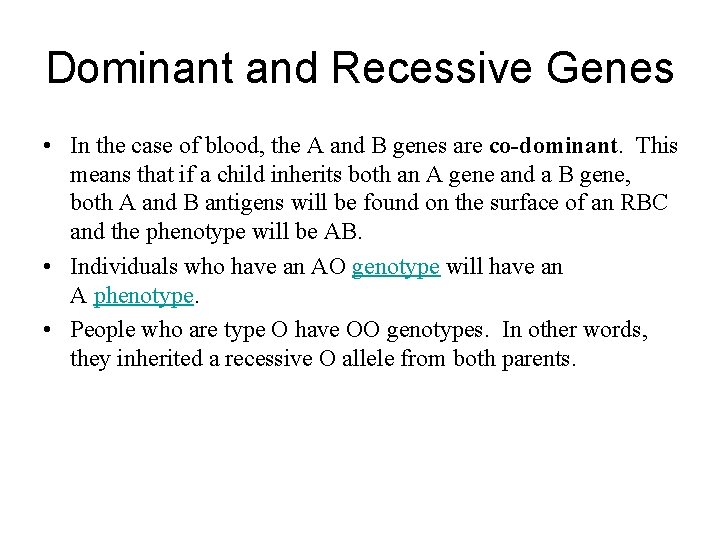 Dominant and Recessive Genes

• In the case of blood, the A and B genes are co-dominant. This means that if a child inherits both an A gene and a B gene, both A and B antigens will be found on the surface of an RBC and the phenotype will be AB.

• Individuals who have an AO genotype will have an A phenotype.

• People who are type O have OO genotypes. In other words, they inherited a recessive O allele from both parents.